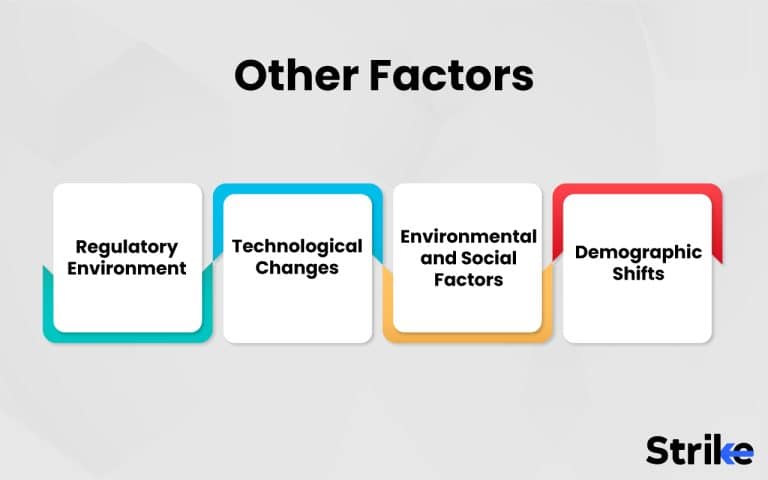 Other Factors

Regulatory Environment

Technological Changes

Environmental and Social Factors

Demographic Shifts

Strike